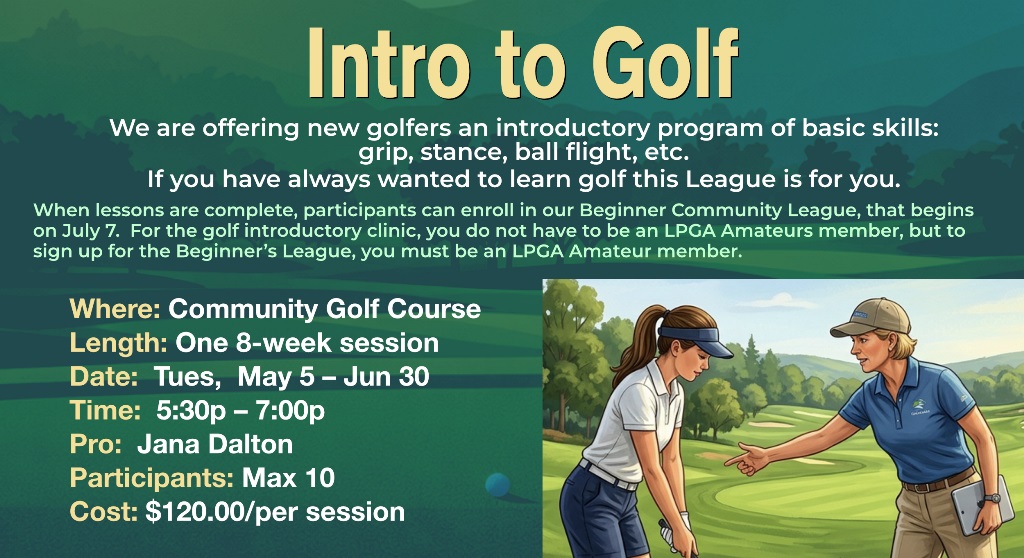 Intro to Golf

We are offering new golfers an introductory program of basic skills: grip, stance, ball flight, etc.
If you have always wanted to learn golf this League is for you.

When lessons are complete, participants can enroll in our Beginner Community League, that begins on July 7. For the golf introductory clinic, you do not have to be an LPGA Amateurs member, but to sign up for the Beginner's League, you must be an LPGA Amateur member.

Where: Community Golf Course
Length: One 8-week session
Date: Tues, May 5 – Jun 30
Time: 5:30p – 7:00p
Pro: Jana Dalton
Participants: Max 10
Cost: $120.00/per session